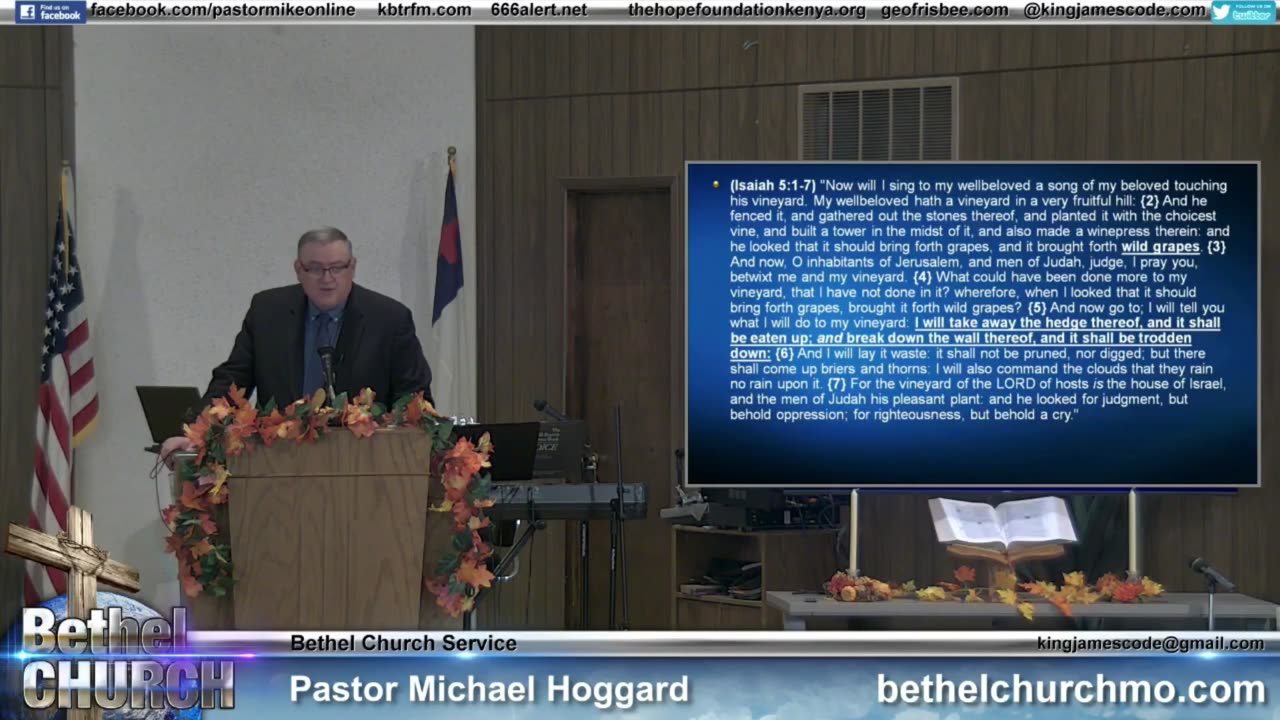 Find us on facebook facebook.com/pastormikeonline kbtrfm.com 666alert.net thehopefoundationkenya.org geofrisbee.com @kingjamescode.com FOLLOW US ON twitter

(Isaiah 5:1-7) "Now will I sing to my wellbeloved a song of my beloved touching his vineyard. My wellbeloved hath a vineyard in a very fruitful hill: {2} And he fenced it, and gathered out the stones thereof, and planted it with the choicest vine, and built a tower in the midst of it, and also made a winepress therein: and he looked that it should bring forth grapes, and it brought forth wild grapes. {3} And now, O inhabitants of Jerusalem, and men of Judah, judge, I pray you, betwixt me and my vineyard. {4} What could have been done more to my vineyard, that I have not done in it? wherefore, when I looked that it should bring forth grapes, brought it forth wild grapes? {5} And now go to; I will tell you what I will do to my vineyard: I will take away the hedge thereof, and it shall be eaten up; and break down the wall thereof, and it shall be trodden down: {6} And I will lay it waste: it shall not be pruned, nor digged; but there shall come up briers and thorns: I will also command the clouds that they rain no rain upon it. {7} For the vineyard of the LORD of hosts is the house of Israel, and the men of Judah his pleasant plant: and he looked for judgment, but behold oppression; for righteousness, but behold a cry."

Bethel CHURCH

Bethel Church Service

kingjamescode@gmail.com

Pastor Michael Hoggard

bethelchurchmo.com